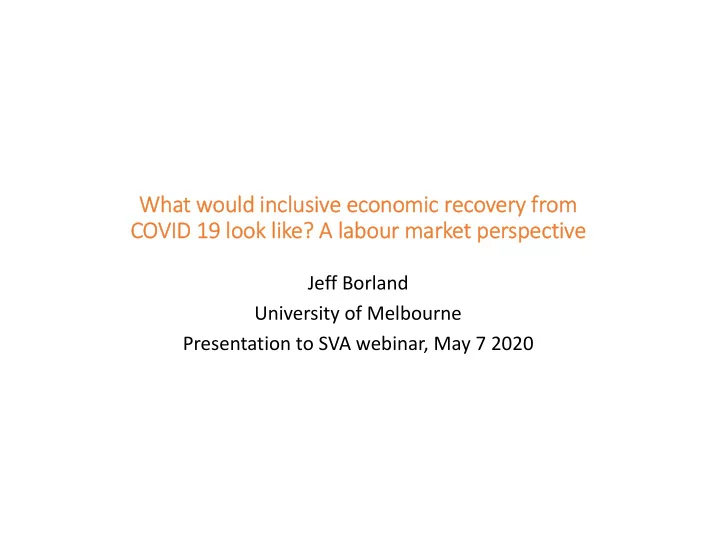 What would inclusive economic recovery from COVID 19 look like? A labour market perspective

Jeff Borland
University of Melbourne
Presentation to SVA webinar, May 7 2020